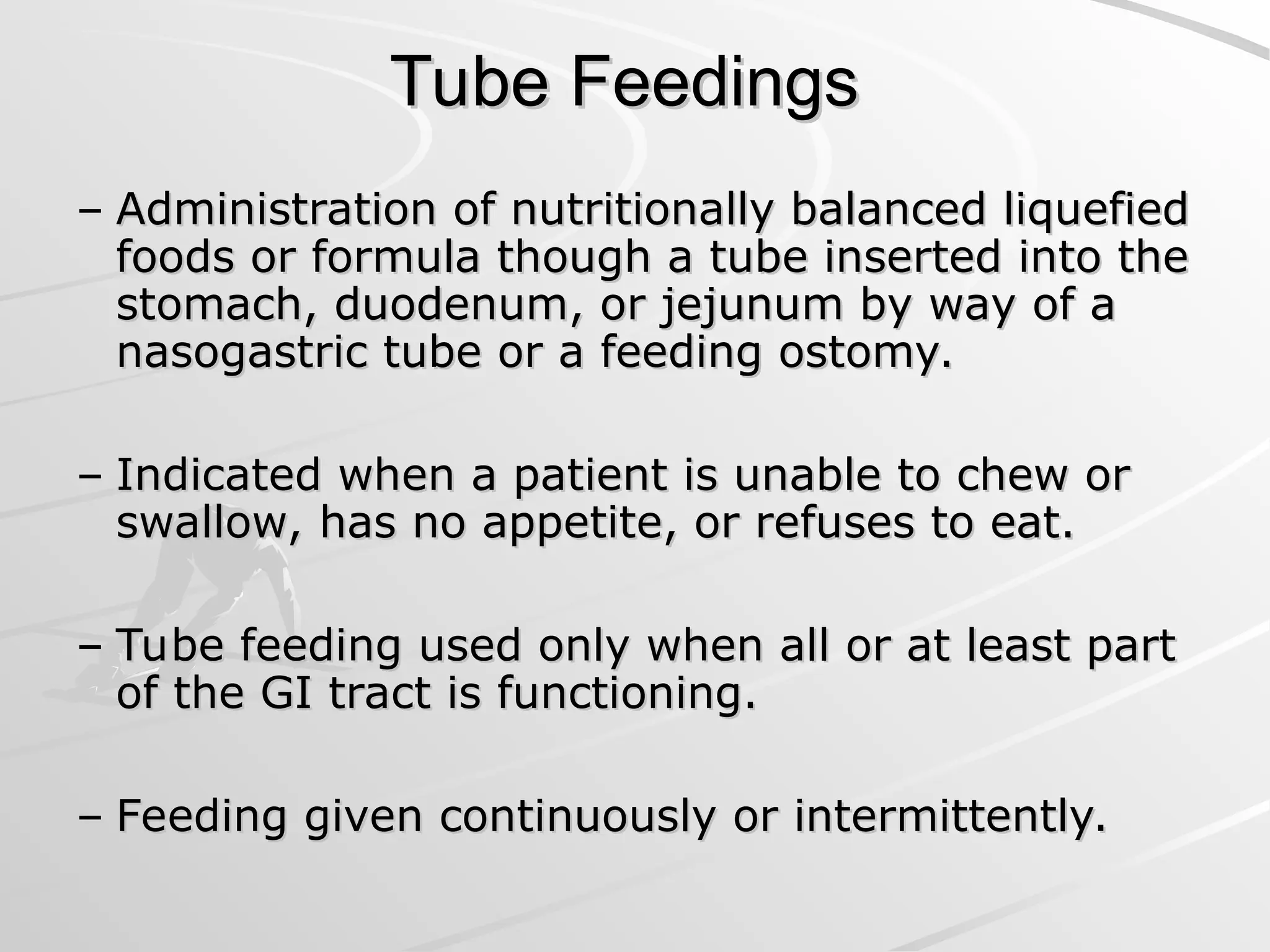 Tube Feedings

– Administration of nutritionally balanced liquefied foods or formula though a tube inserted into the stomach, duodenum, or jejunum by way of a nasogastric tube or a feeding ostomy.

– Indicated when a patient is unable to chew or swallow, has no appetite, or refuses to eat.

– Tube feeding used only when all or at least part of the GI tract is functioning.

– Feeding given continuously or intermittently.